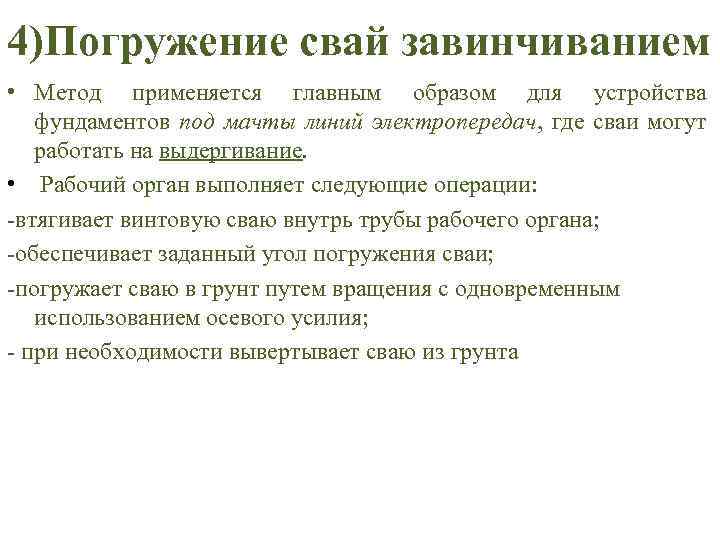 4)Погружение свай завинчиванием

• Метод применяется главным образом для устройства фундаментов под мачты линий электропередач, где сваи могут работать на выдергивание.

• Рабочий орган выполняет следующие операции:

-втягивает винтовую сваю внутрь трубы рабочего органа;

-обеспечивает заданный угол погружения сваи;

-погружает сваю в грунт путем вращения с одновременным использованием осевого усилия;

- при необходимости вывертывает сваю из грунта